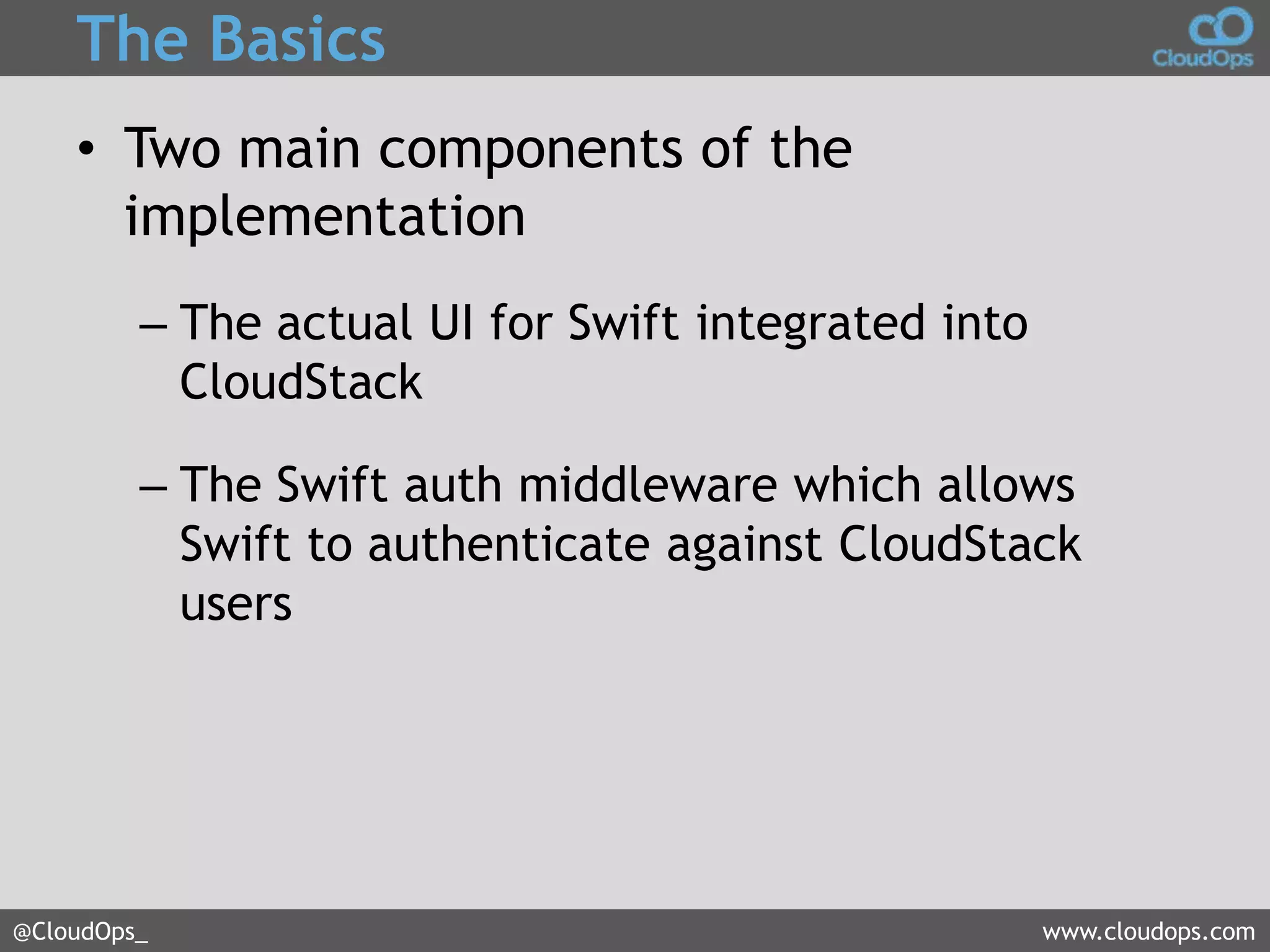 The Basics

CloudOps

• Two main components of the implementation

– The actual UI for Swift integrated into CloudStack

– The Swift auth middleware which allows Swift to authenticate against CloudStack users

@CloudOps_

www.cloudops.com